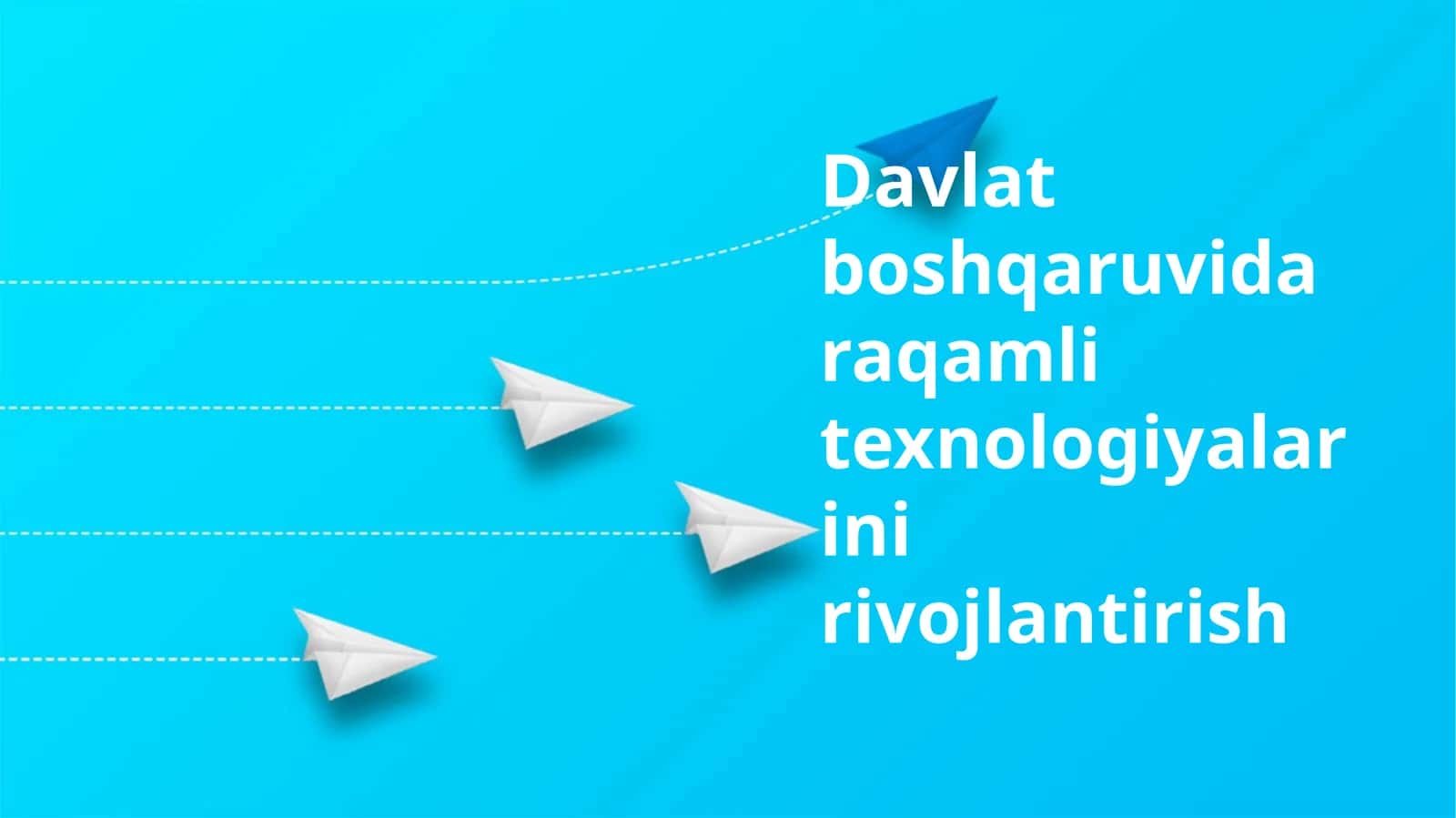 Davlat boshqaruvida raqamli texnologiyalar ini rivojlantirish